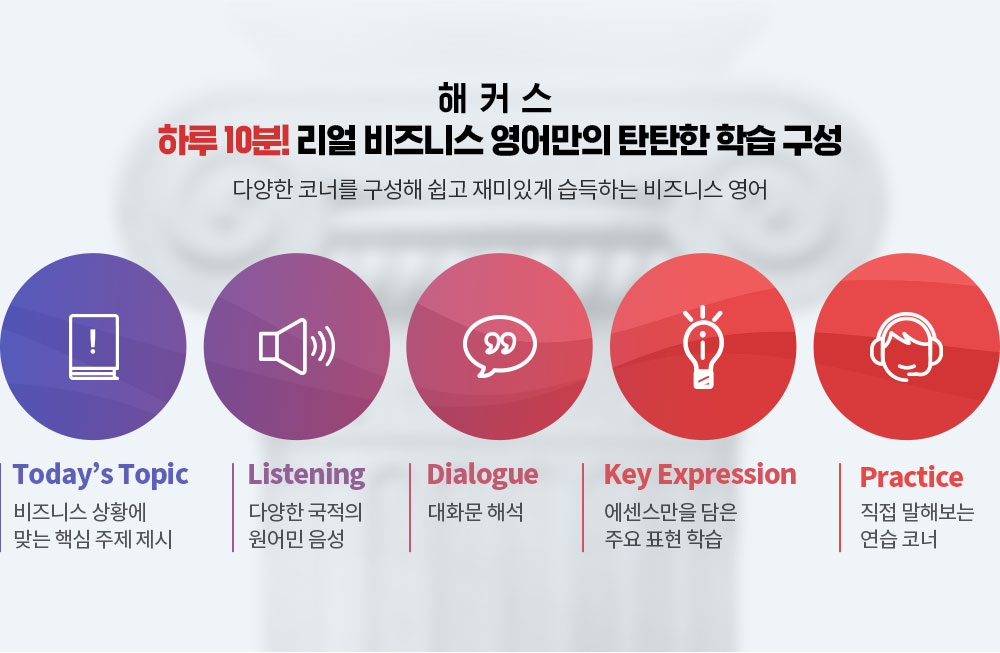 해 커 스
하루 10분! 리얼 비즈니스 영어만의 탄탄한 학습 구성

다양한 코너를 구성해 쉽고 재미있게 습득하는 비즈니스 영어

Today's Topic
비즈니스 상황에 맞는 핵심 주제 제시

Listening
다양한 국적의 원어민 음성

Dialogue
대화문 해석

Key Expression
에센스만을 담은 주요 표현 학습

Practice
직접 말해보는 연습 코너